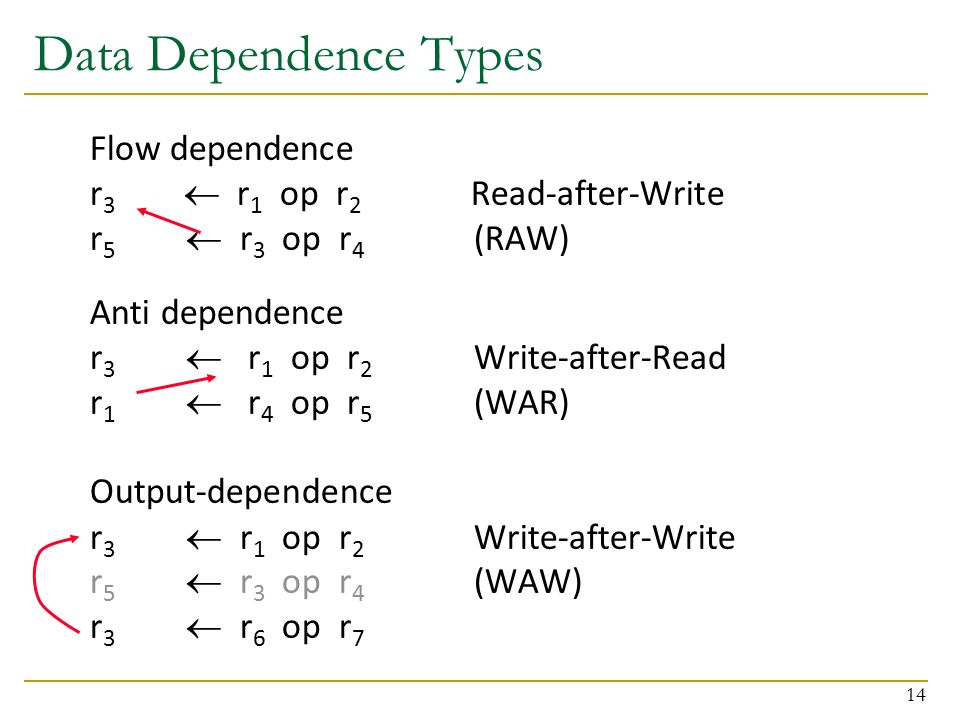 Data Dependence Types

Flow dependence
$r_3 \leftarrow r_1$ op $r_2$ Read-after-Write
$r_5 \leftarrow r_3$ op $r_4$ (RAW)

Anti dependence
$r_3 \leftarrow r_1$ op $r_2$ Write-after-Read
$r_1 \leftarrow r_4$ op $r_5$ (WAR)

Output-dependence
$r_3 \leftarrow r_1$ op $r_2$ Write-after-Write
$r_5 \leftarrow r_3$ op $r_4$ (WAW)
$r_3 \leftarrow r_6$ op $r_7$

14